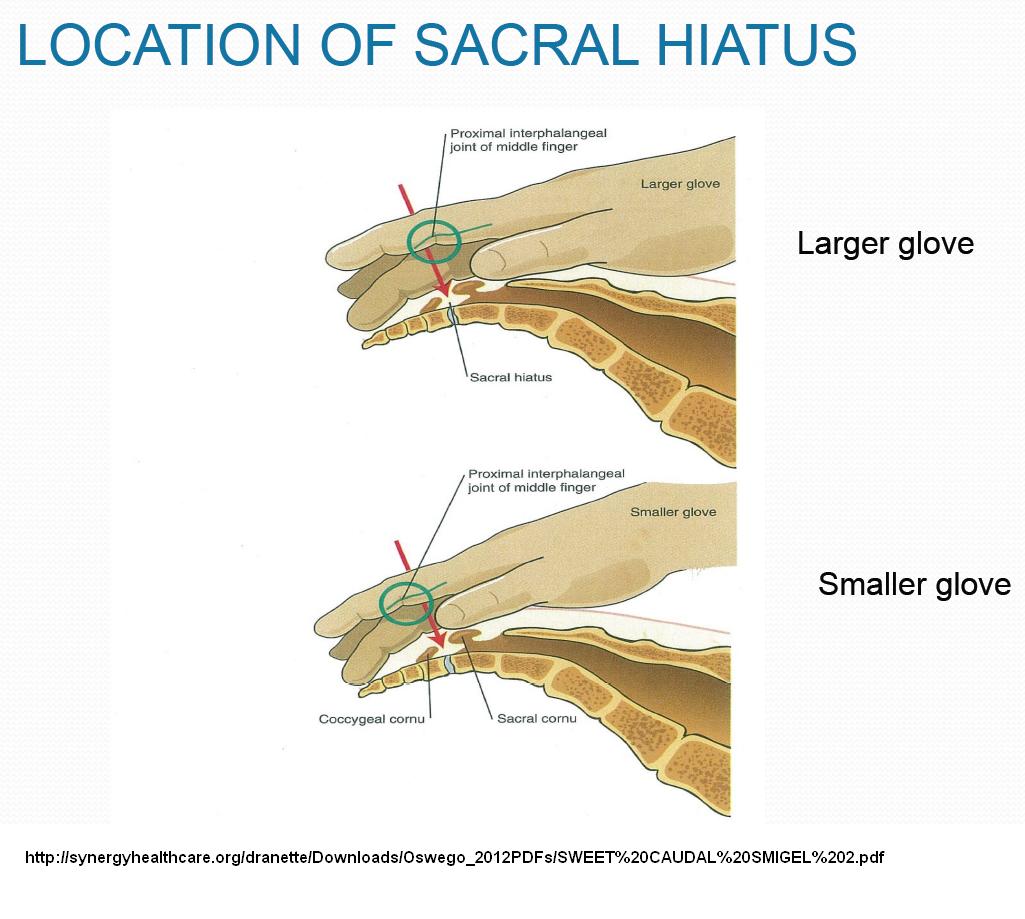 LOCATION OF SACRAL HIATUS

Proximal interphalangeal joint of middle finger

Larger glove

Sacral hiatus

Larger glove

Proximal interphalangeal joint of middle finger

Smaller glove

Coccygeal cornu

Sacral cornu

Smaller glove

http://synergyhealthcare.org/dranette/Downloads/Oswego_2012PDFs/SWEET%20CAUDAL%20SMIGEL%202.pdf